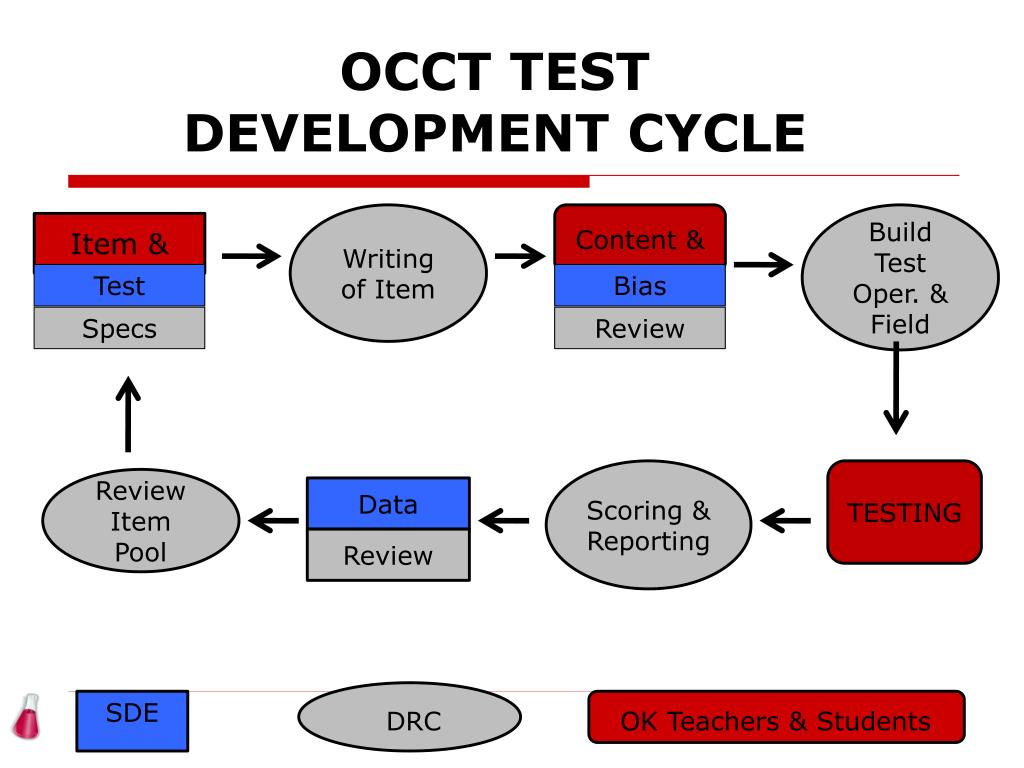 OCCT TEST
DEVELOPMENT CYCLE

Item &
Test
Specs

Writing of Item

Content &
Bias
Review

Build Test Oper. & Field

TESTING

Scoring & Reporting

Data
Review

Review Item Pool

SDE

DRC

OK Teachers & Students